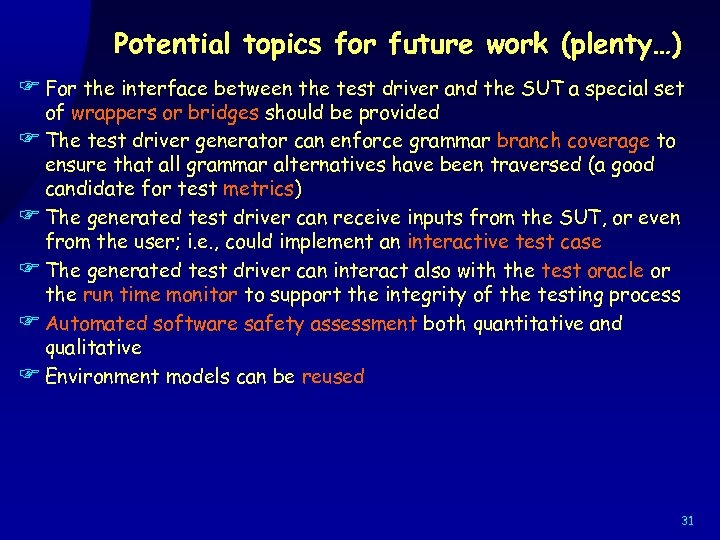 Potential topics for future work (plenty…)

☞ For the interface between the test driver and the SUT a special set of wrappers or bridges should be provided
☞ The test driver generator can enforce grammar branch coverage to ensure that all grammar alternatives have been traversed (a good candidate for test metrics)
☞ The generated test driver can receive inputs from the SUT, or even from the user; i.e., could implement an interactive test case
☞ The generated test driver can interact also with the test oracle or the run time monitor to support the integrity of the testing process
☞ Automated software safety assessment both quantitative and qualitative
☞ Environment models can be reused

31